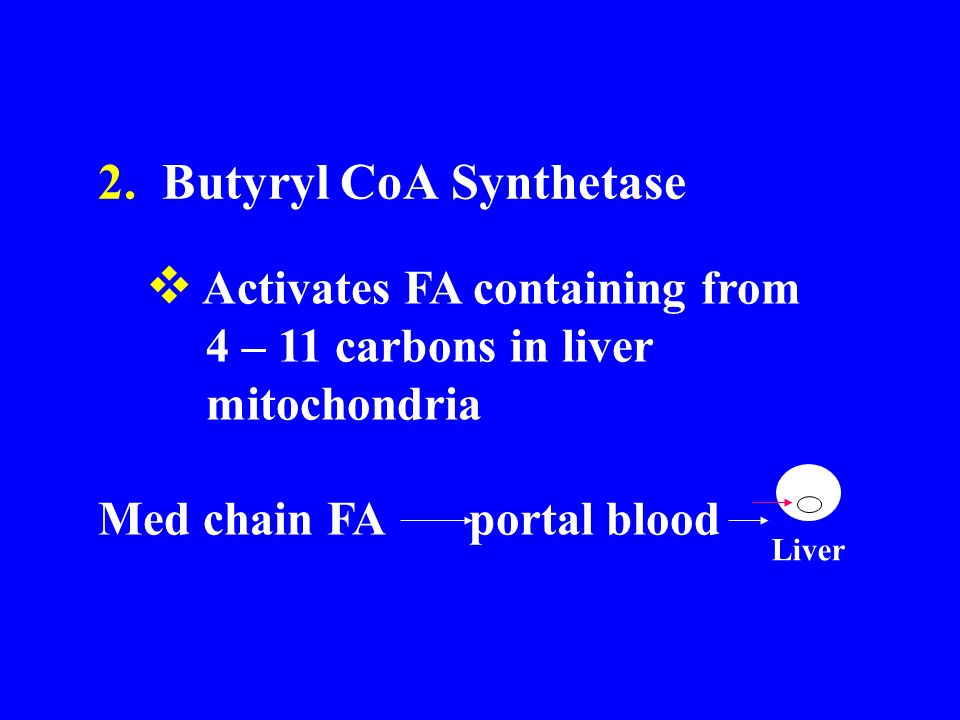 2. Butyryl CoA Synthetase

❖ Activates FA containing from 4 – 11 carbons in liver mitochondria

Med chain FA → portal blood →

Liver